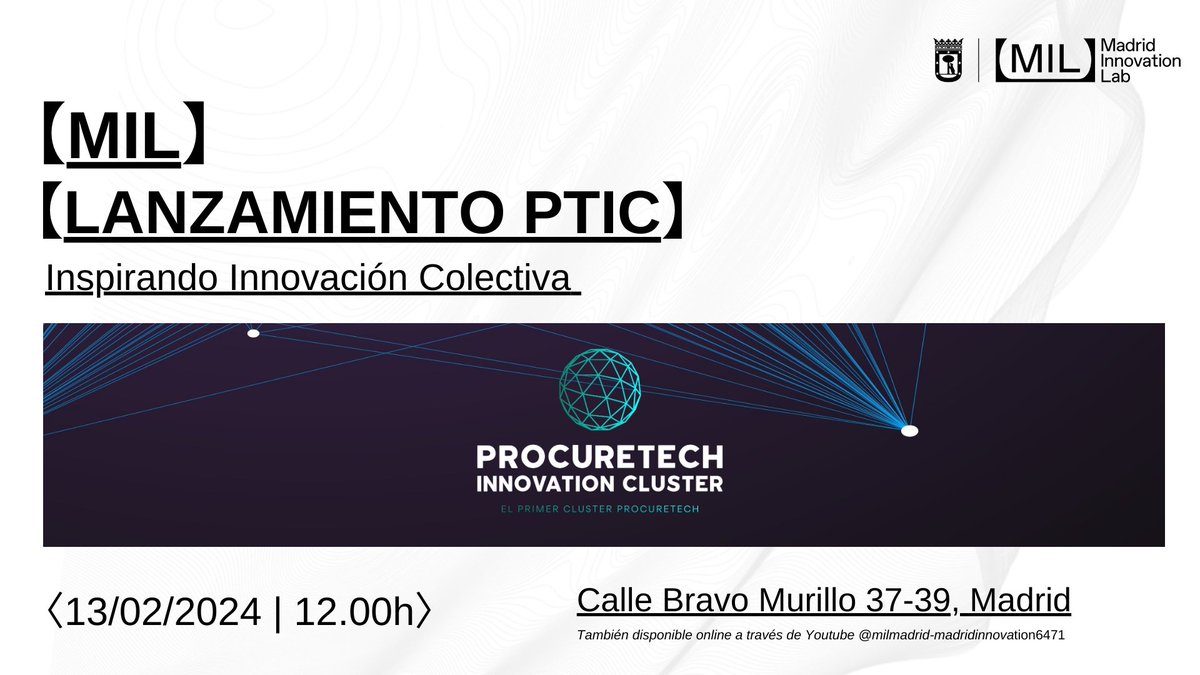 【MIL】 Madrid Innovation Lab

【MIL】
【LANZAMIENTO PTIC】

Inspirando Innovación Colectiva

PROCURETECH
INNOVATION CLUSTER
EL PRIMER CLUSTER PROCURETECH

〈13/02/2024 | 12.00h〉

Calle Bravo Murillo 37-39, Madrid

También disponible online a través de Youtube @milmadrid-madridinnovation6471